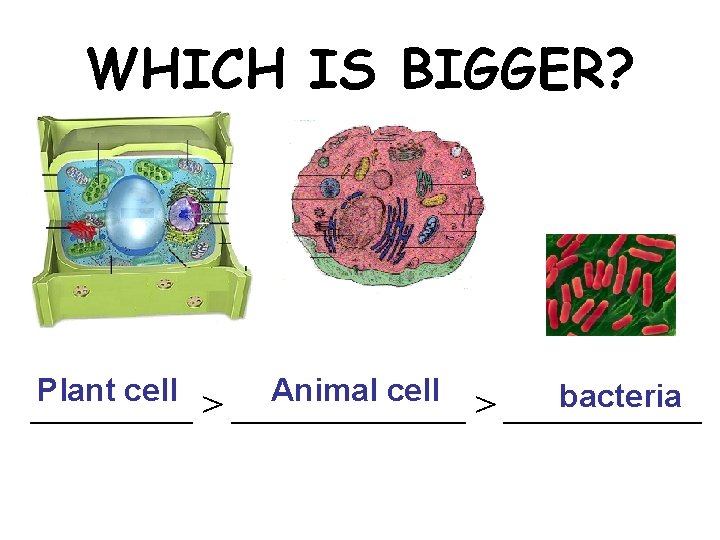 WHICH IS BIGGER?

Plant cell > Animal cell > bacteria